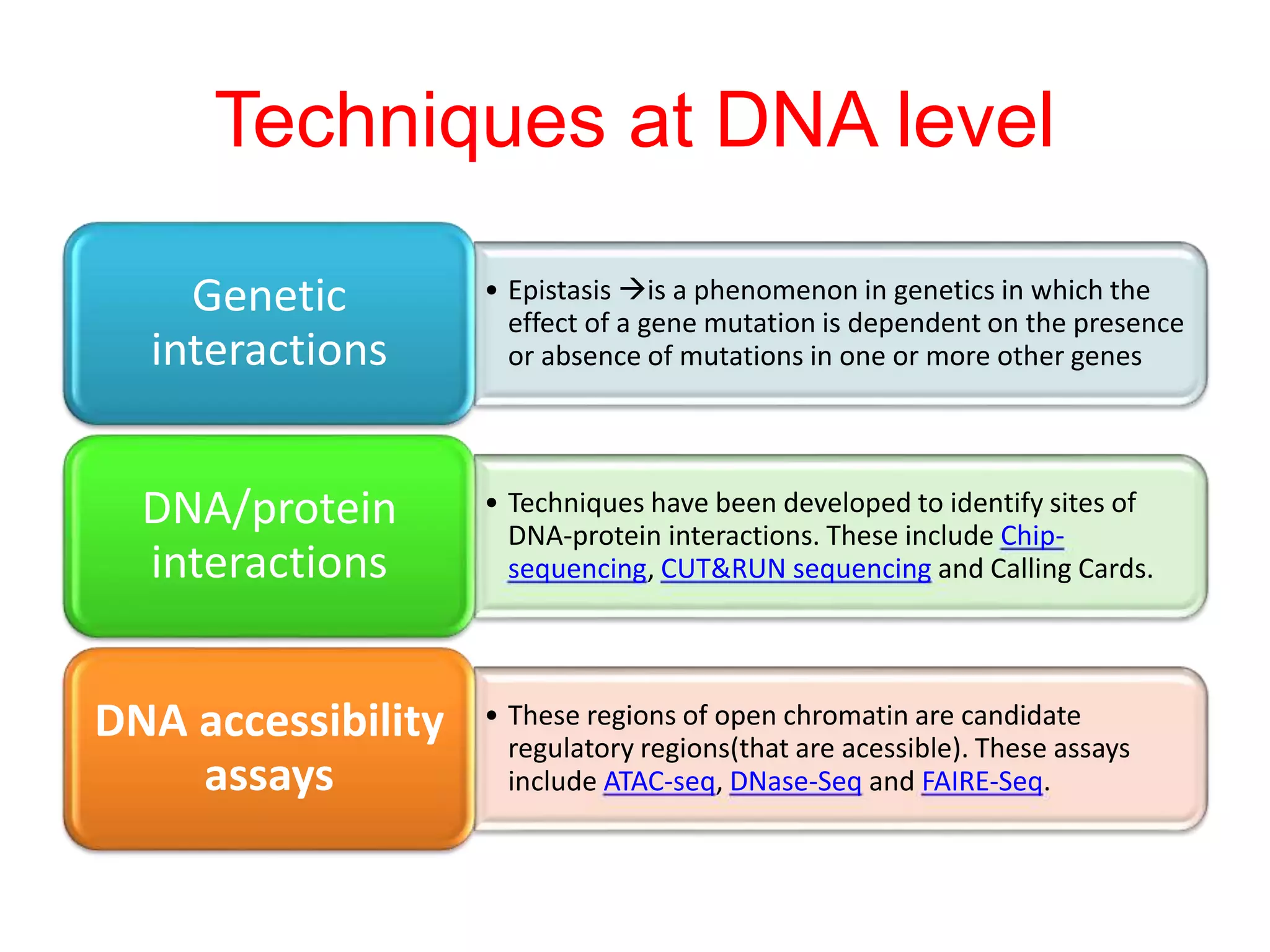 Techniques at DNA level

Genetic interactions

• Epistasis →is a phenomenon in genetics in which the effect of a gene mutation is dependent on the presence or absence of mutations in one or more other genes

DNA/protein interactions

• Techniques have been developed to identify sites of DNA-protein interactions. These include Chip-sequencing, CUT&RUN sequencing and Calling Cards.

DNA accessibility assays

• These regions of open chromatin are candidate regulatory regions(that are acessible). These assays include ATAC-seq, DNase-Seq and FAIRE-Seq.